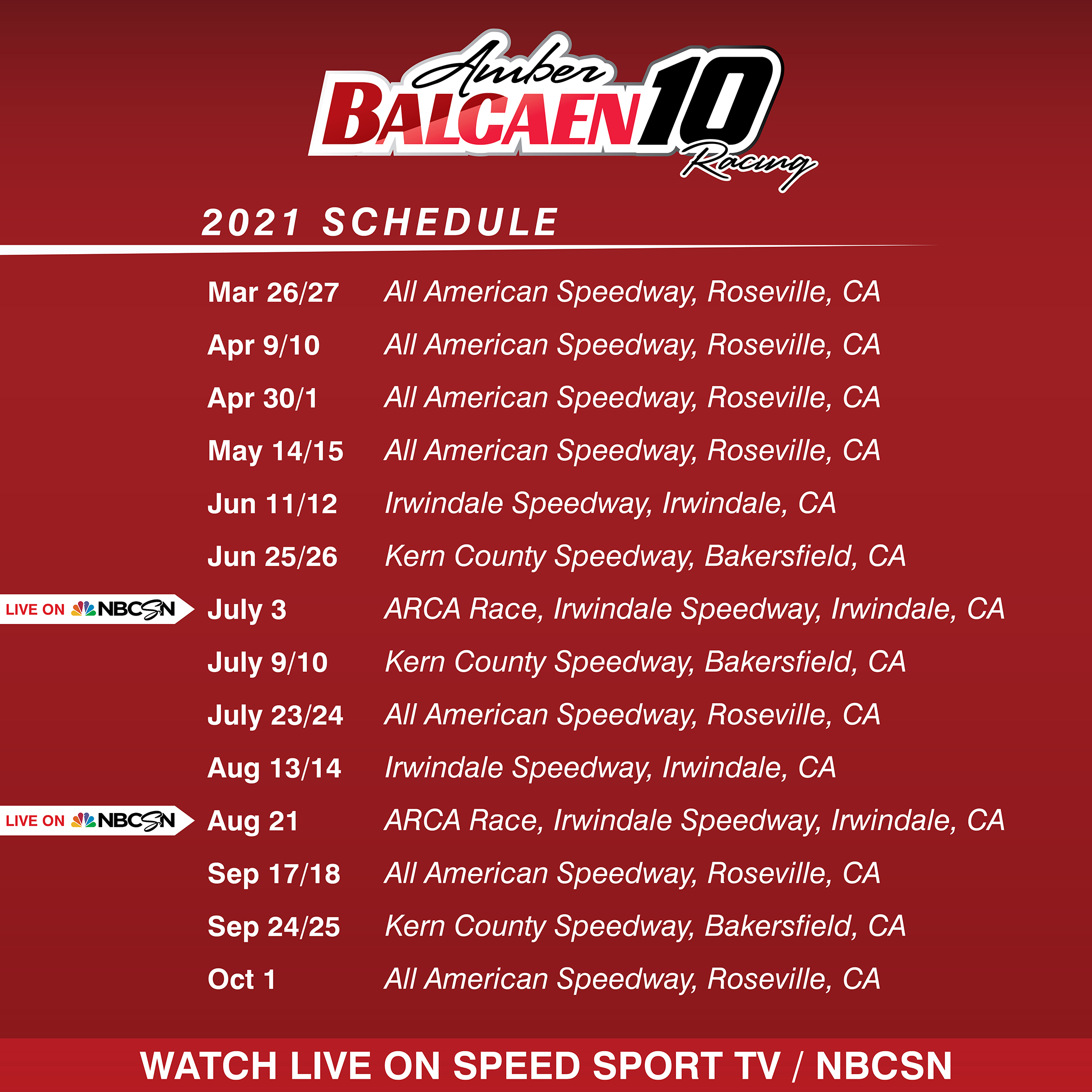 Amber BALCAEN 10 Racing

2021 SCHEDULE

Mar 26/27 All American Speedway, Roseville, CA
Apr 9/10 All American Speedway, Roseville, CA
Apr 30/1 All American Speedway, Roseville, CA
May 14/15 All American Speedway, Roseville, CA
Jun 11/12 Irwindale Speedway, Irwindale, CA
Jun 25/26 Kern County Speedway, Bakersfield, CA
LIVE ON NBCSN July 3 ARCA Race, Irwindale Speedway, Irwindale, CA
July 9/10 Kern County Speedway, Bakersfield, CA
July 23/24 All American Speedway, Roseville, CA
Aug 13/14 Irwindale Speedway, Irwindale, CA
LIVE ON NBCSN Aug 21 ARCA Race, Irwindale Speedway, Irwindale, CA
Sep 17/18 All American Speedway, Roseville, CA
Sep 24/25 Kern County Speedway, Bakersfield, CA
Oct 1 All American Speedway, Roseville, CA

WATCH LIVE ON SPEED SPORT TV / NBCSN